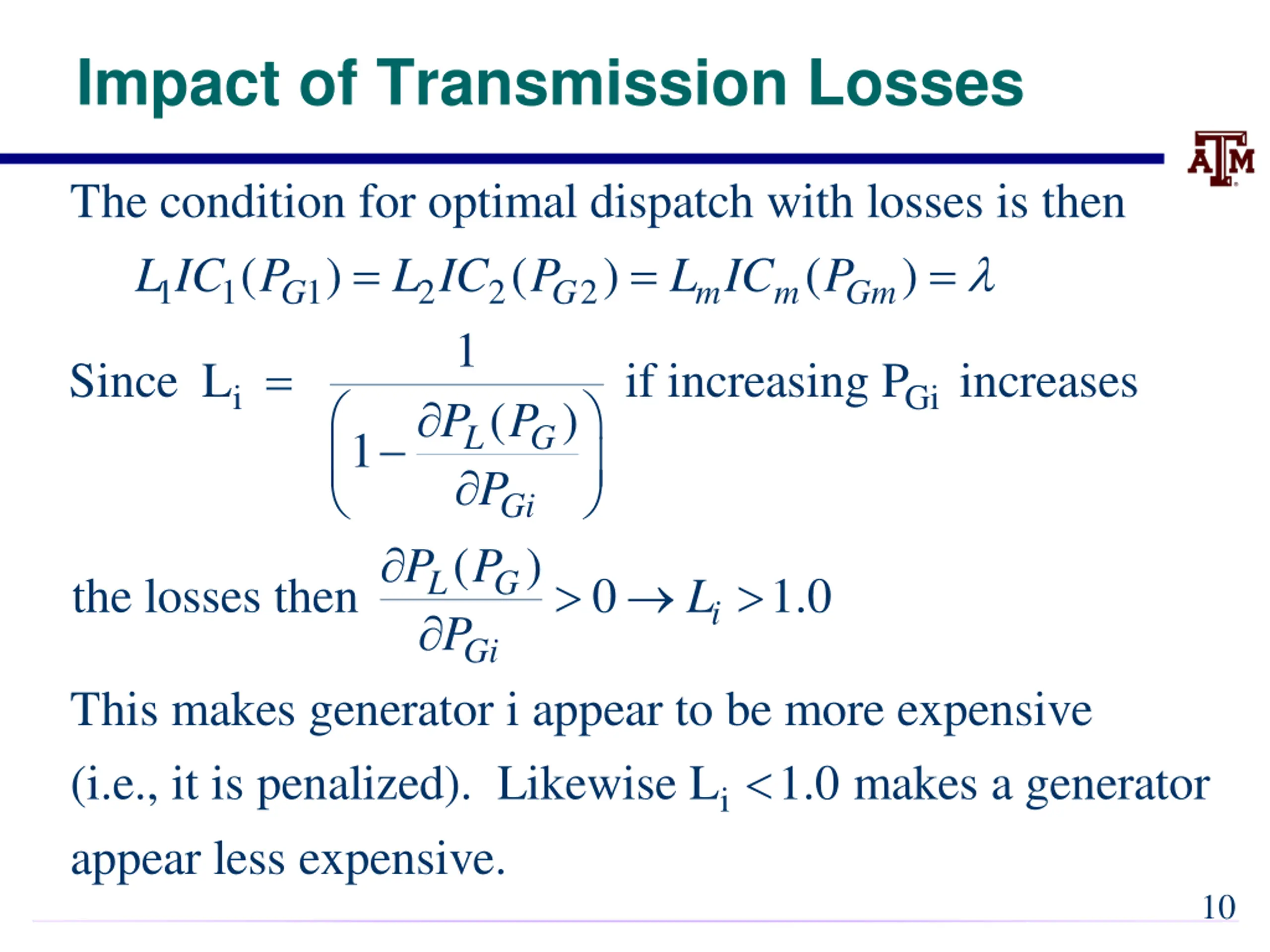 Impact of Transmission Losses

ATM

The condition for optimal dispatch with losses is then

$L_1 IC_1(P_{G1}) = L_2 IC_2(P_{G2}) = L_m IC_m(P_{Gm}) = \lambda$

Since $L_i = \frac{1}{\left(1 - \frac{\partial P_L(P_G)}{\partial P_{Gi}}\right)}$ if increasing $P_{Gi}$ increases

the losses then $\frac{\partial P_L(P_G)}{\partial P_{Gi}} > 0 \rightarrow L_i > 1.0$

This makes generator i appear to be more expensive (i.e., it is penalized). Likewise $L_i < 1.0$ makes a generator appear less expensive.

10